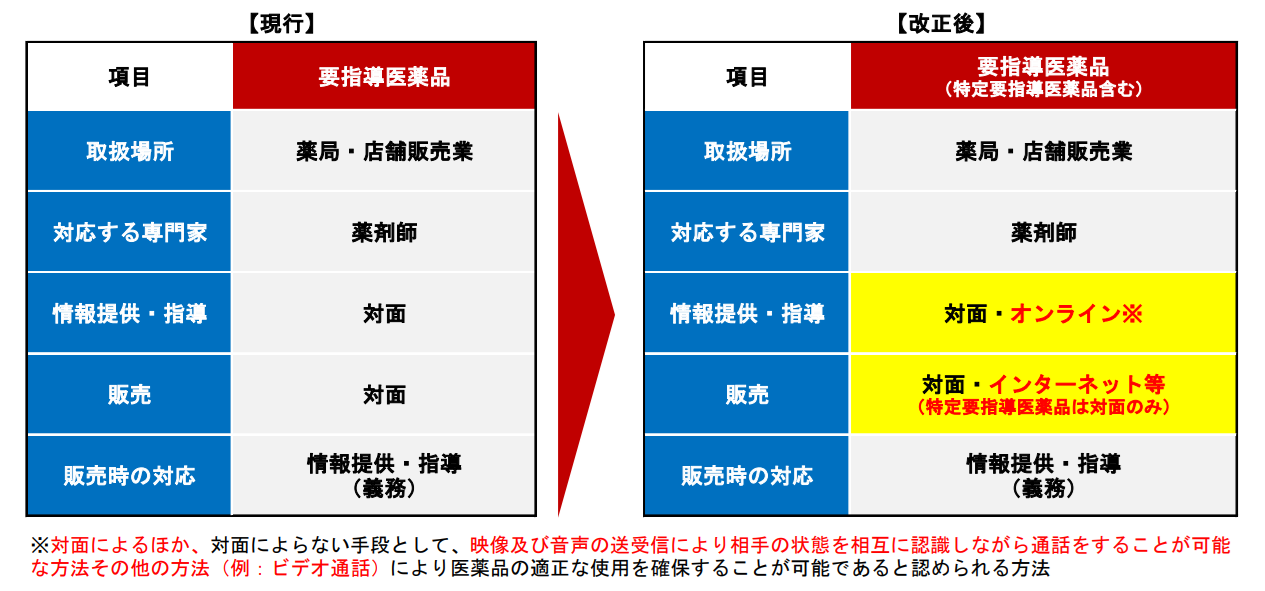 【現行】

| 項目 | 要指導医薬品 |
|---|---|
| 取扱場所 | 薬局・店舗販売業 |
| 対応する専門家 | 薬剤師 |
| 情報提供・指導 | 対面 |
| 販売 | 対面 |
| 販売時の対応 | 情報提供・指導（義務） |

【改正後】

| 項目 | 要指導医薬品（特定要指導医薬品含む） |
|---|---|
| 取扱場所 | 薬局・店舗販売業 |
| 対応する専門家 | 薬剤師 |
| 情報提供・指導 | 対面・オンライン※ |
| 販売 | 対面・インターネット等（特定要指導医薬品は対面のみ） |
| 販売時の対応 | 情報提供・指導（義務） |

※対面によるほか、対面によらない手段として、映像及び音声の送受信により相手の状態を相互に認識しながら通話をすることが可能な方法その他の方法（例：ビデオ通話）により医薬品の適正な使用を確保することが可能であると認められる方法